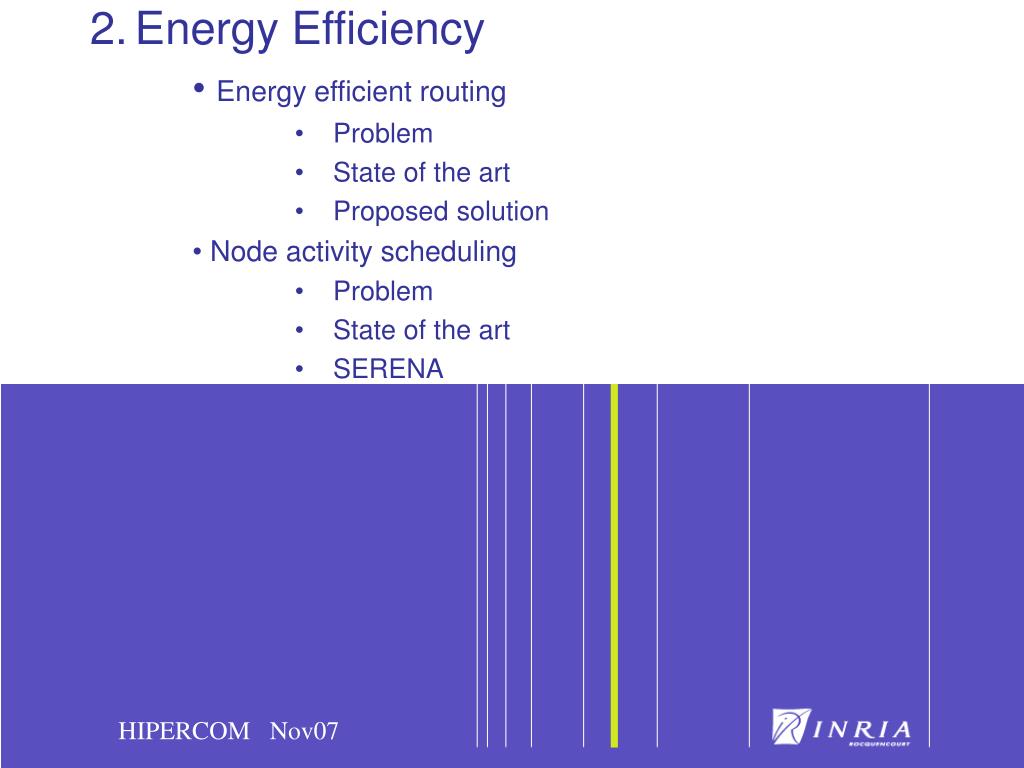 2. Energy Efficiency

• Energy efficient routing

• Problem
• State of the art
• Proposed solution

• Node activity scheduling

• Problem
• State of the art
• SERENA

HIPERCOM Nov07

INRIA
ROCQUENCOURT